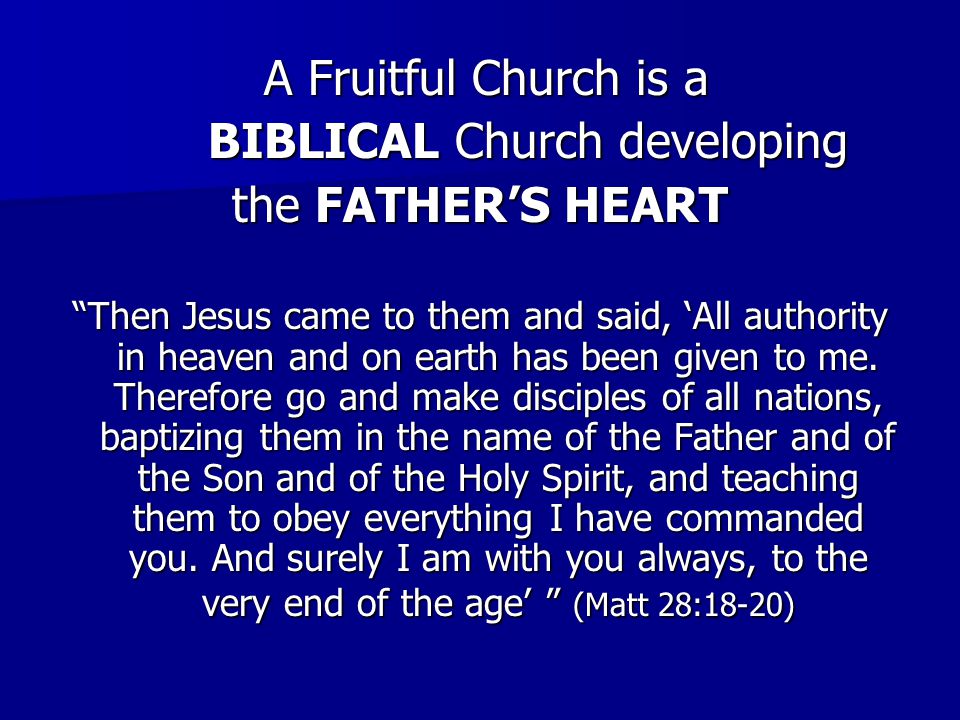 A Fruitful Church is a BIBLICAL Church developing the FATHER’S HEART

“Then Jesus came to them and said, ‘All authority in heaven and on earth has been given to me. Therefore go and make disciples of all nations, baptizing them in the name of the Father and of the Son and of the Holy Spirit, and teaching them to obey everything I have commanded you. And surely I am with you always, to the very end of the age’ ” (Matt 28:18-20)